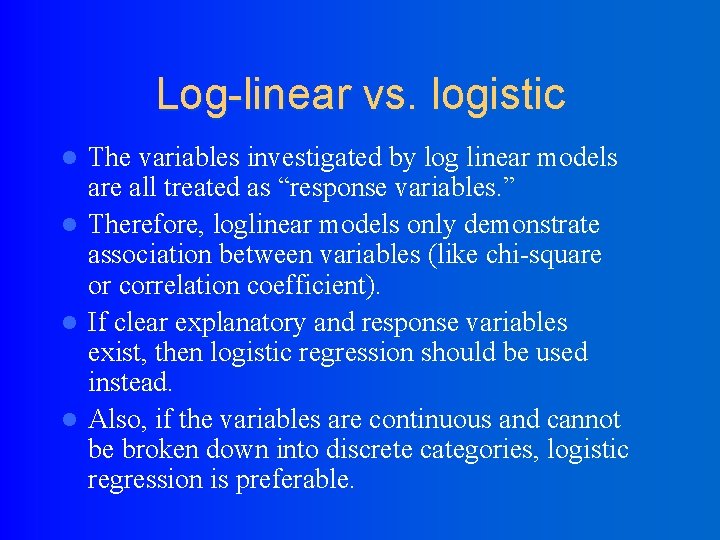 Log-linear vs. logistic

- The variables investigated by log linear models are all treated as “response variables.”
- Therefore, loglinear models only demonstrate association between variables (like chi-square or correlation coefficient).
- If clear explanatory and response variables exist, then logistic regression should be used instead.
- Also, if the variables are continuous and cannot be broken down into discrete categories, logistic regression is preferable.